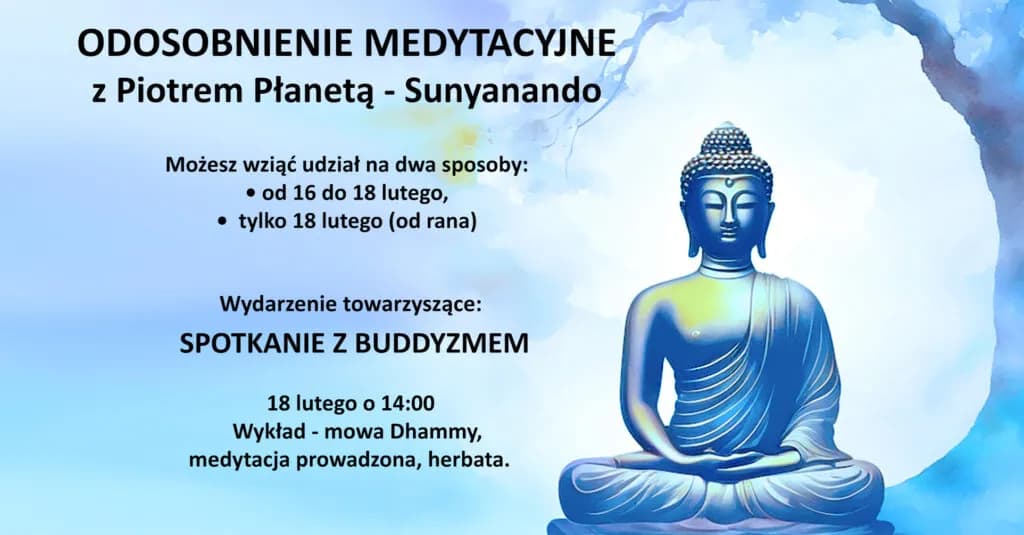 ODOSOBNIENIE MEDYTACYJNE
z Piotrem Płanetą - Sunyanando

Możesz wziąć udział na dwa sposoby:
• od 16 do 18 lutego,
• tylko 18 lutego (od rana)

Wydarzenie towarzyszące:
SPOTKANIE Z BUDDYZMEM

18 lutego o 14:00
Wykład - mowa Dhammy,
medytacja prowadzona, herbata.